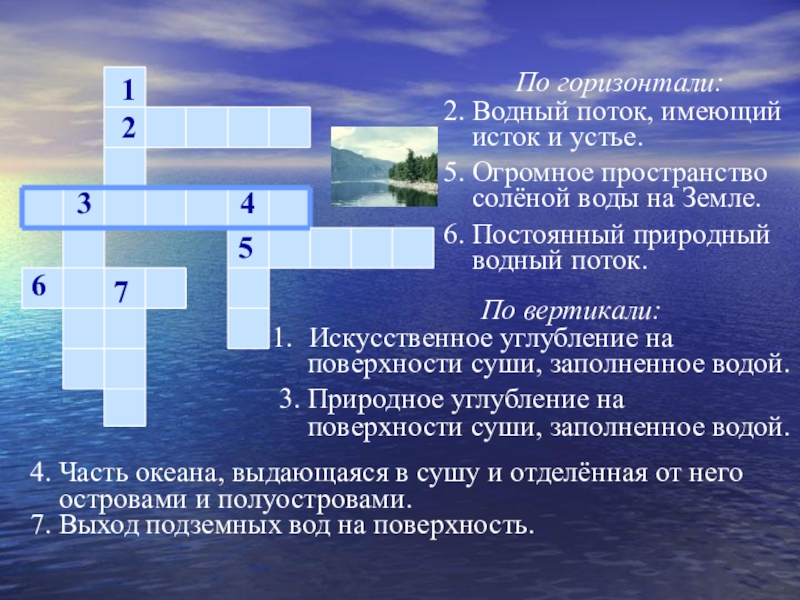 1
2
3
4
5
6
7

По горизонтали:
2. Водный поток, имеющий исток и устье.
5. Огромное пространство солёной воды на Земле.
6. Постоянный природный водный поток.

По вертикали:
1. Искусственное углубление на поверхности суши, заполненное водой.
3. Природное углубление на поверхности суши, заполненное водой.

4. Часть океана, выдающаяся в сушу и отделённая от него островами и полуостровами.
7. Выход подземных вод на поверхность.